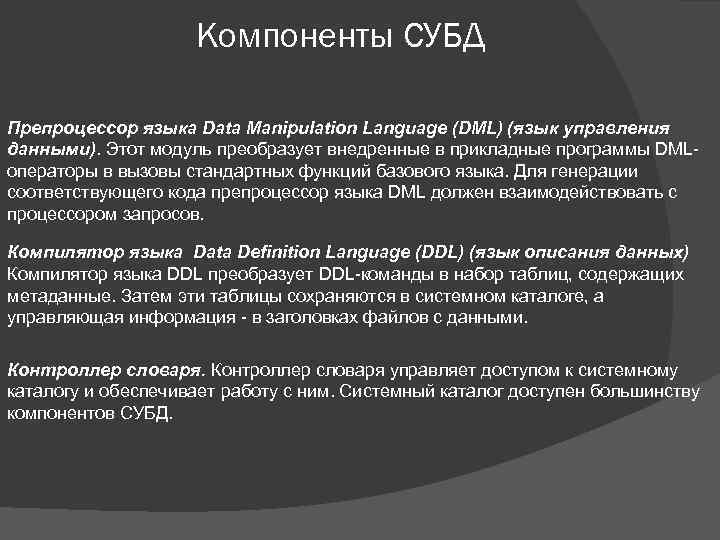 Компоненты СУБД

Препроцессор языка Data Manipulation Language (DML) (язык управления данными). Этот модуль преобразует внедренные в прикладные программы DML-операторы в вызовы стандартных функций базового языка. Для генерации соответствующего кода препроцессор языка DML должен взаимодействовать с процессором запросов.

Компилятор языка Data Definition Language (DDL) (язык описания данных) Компилятор языка DDL преобразует DDL-команды в набор таблиц, содержащих метаданные. Затем эти таблицы сохраняются в системном каталоге, а управляющая информация - в заголовках файлов с данными.

Контроллер словаря. Контроллер словаря управляет доступом к системному каталогу и обеспечивает работу с ним. Системный каталог доступен большинству компонентов СУБД.